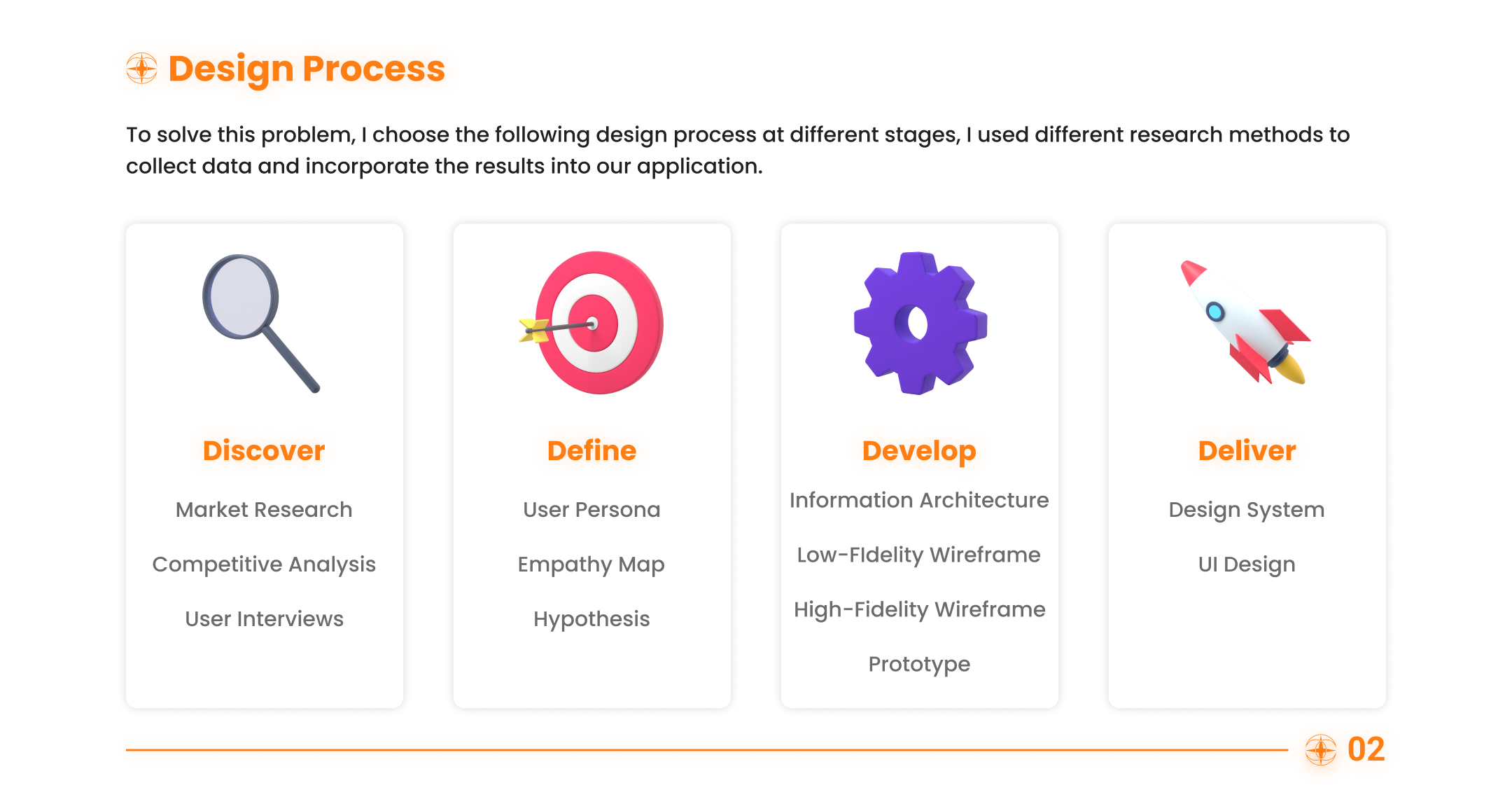 Design Process

To solve this problem, I choose the following design process at different stages, I used different research methods to collect data and incorporate the results into our application.

Discover

Market Research

Competitive Analysis

User Interviews

Define

User Persona

Empathy Map

Hypothesis

Develop

Information Architecture

Low-FIdelity Wireframe

High-Fidelity Wireframe

Prototype

Deliver

Design System

UI Design

02